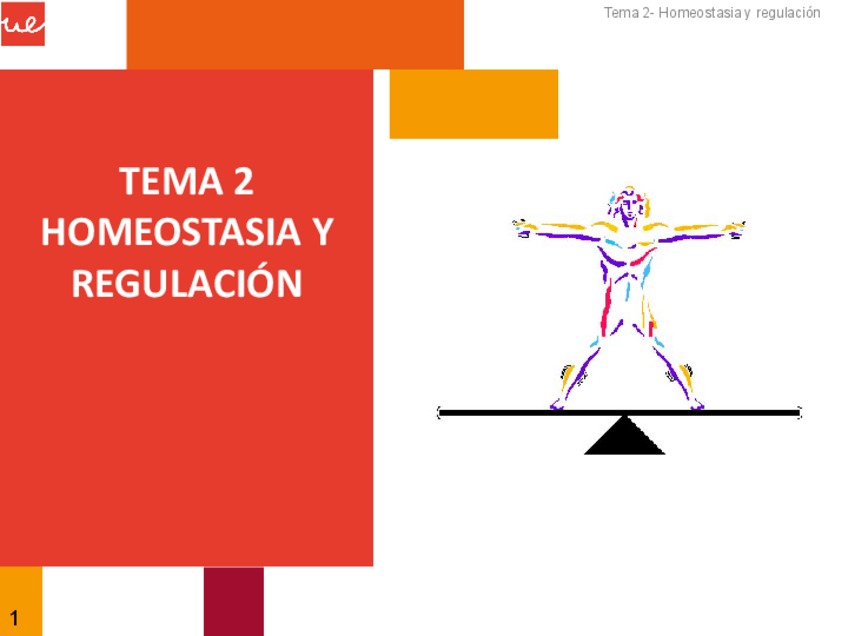 ue

Tema 2- Homeostasia y regulación

TEMA 2
HOMEOSTASIA Y
REGULACIÓN

1